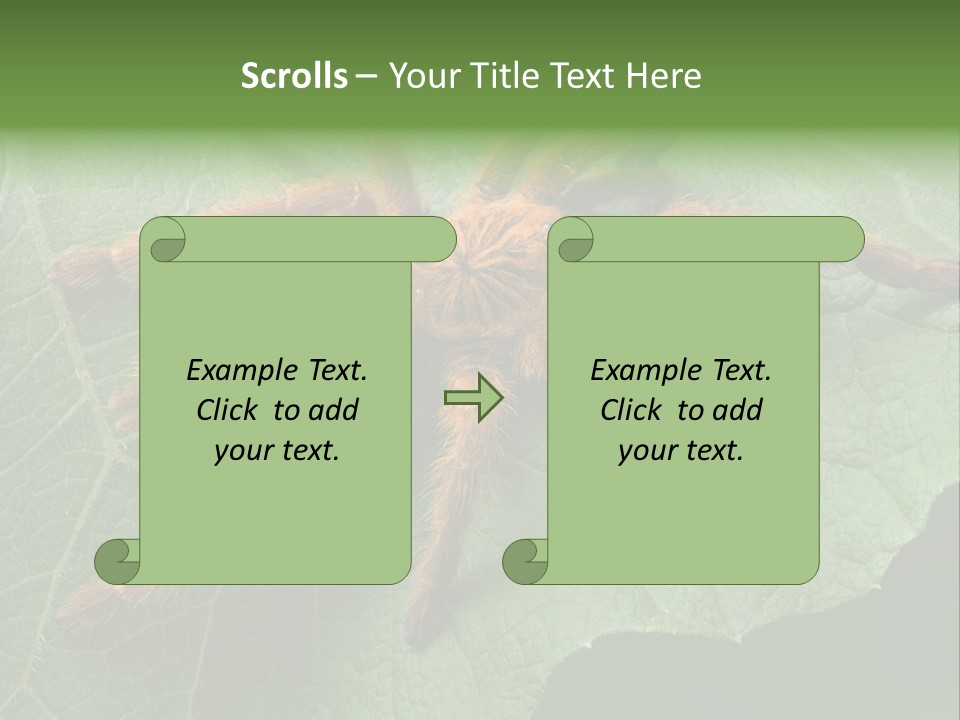 Scrolls – Your Title Text Here

Example Text. Click to add your text.

Example Text. Click to add your text.